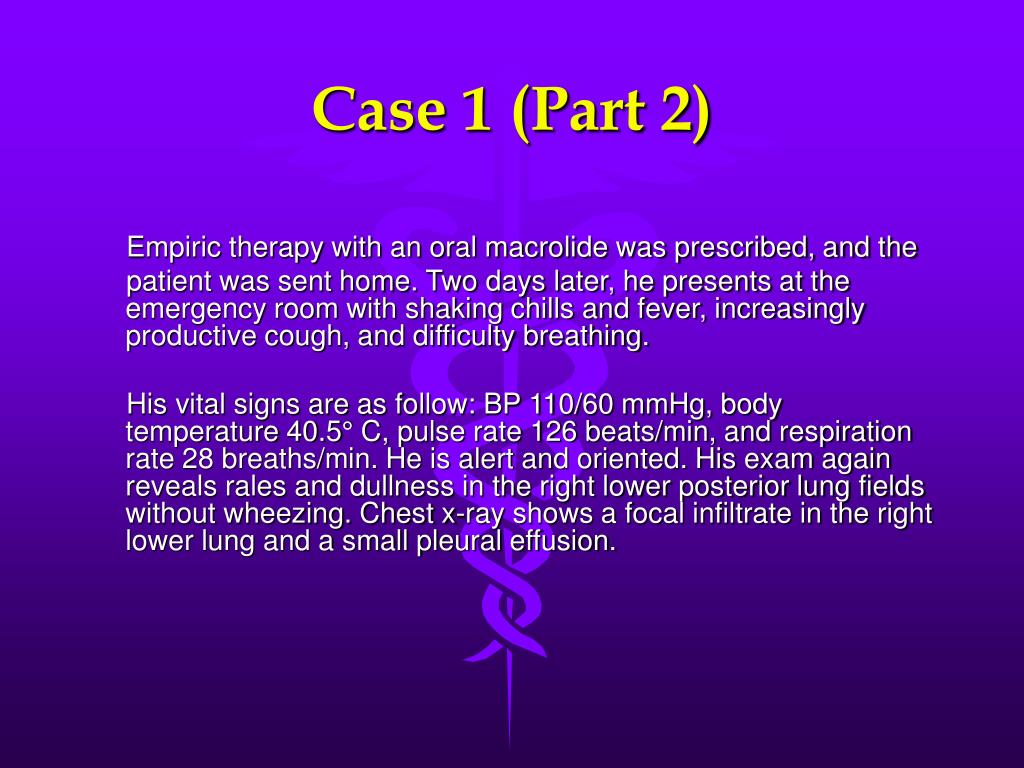 Case 1 (Part 2)

Empiric therapy with an oral macrolide was prescribed, and the patient was sent home. Two days later, he presents at the emergency room with shaking chills and fever, increasingly productive cough, and difficulty breathing.

His vital signs are as follow: BP 110/60 mmHg, body temperature 40.5° C, pulse rate 126 beats/min, and respiration rate 28 breaths/min. He is alert and oriented. His exam again reveals rales and dullness in the right lower posterior lung fields without wheezing. Chest x-ray shows a focal infiltrate in the right lower lung and a small pleural effusion.